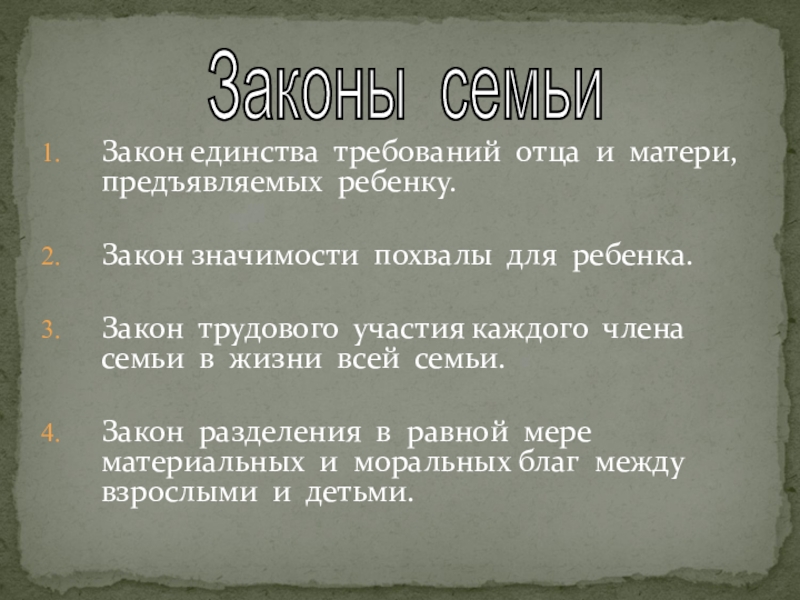 Законы семьи

1. Закон единства требований отца и матери, предъявляемых ребенку.

2. Закон значимости похвалы для ребенка.

3. Закон трудового участия каждого члена семьи в жизни всей семьи.

4. Закон разделения в равной мере материальных и моральных благ между взрослыми и детьми.